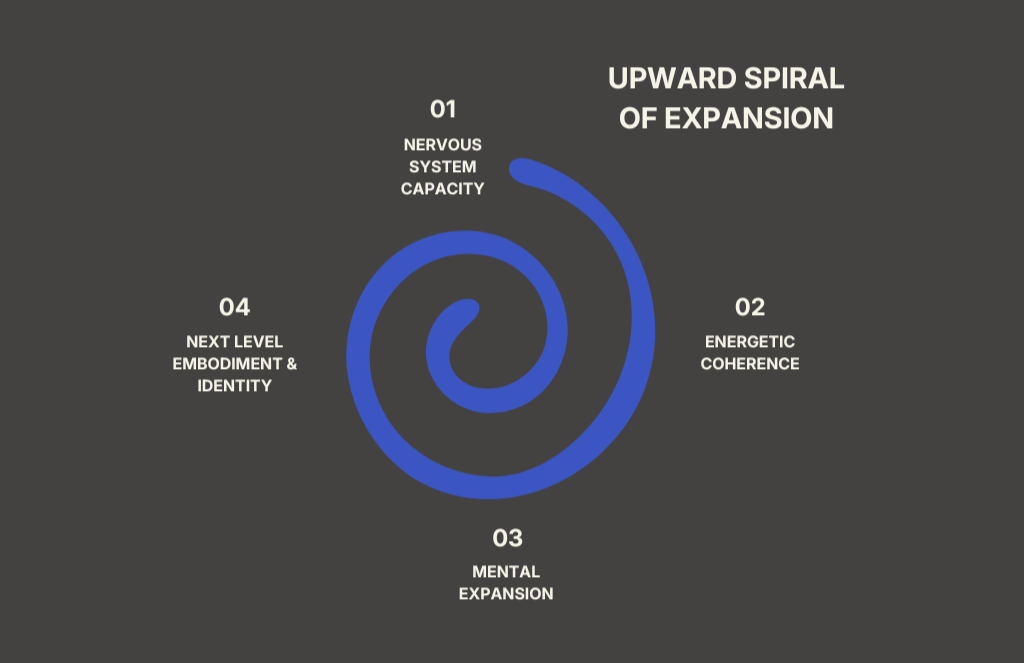 UPWARD SPIRAL OF EXPANSION

01

NERVOUS SYSTEM CAPACITY

02

ENERGETIC COHERENCE

03

MENTAL EXPANSION

04

NEXT LEVEL EMBODIMENT & IDENTITY